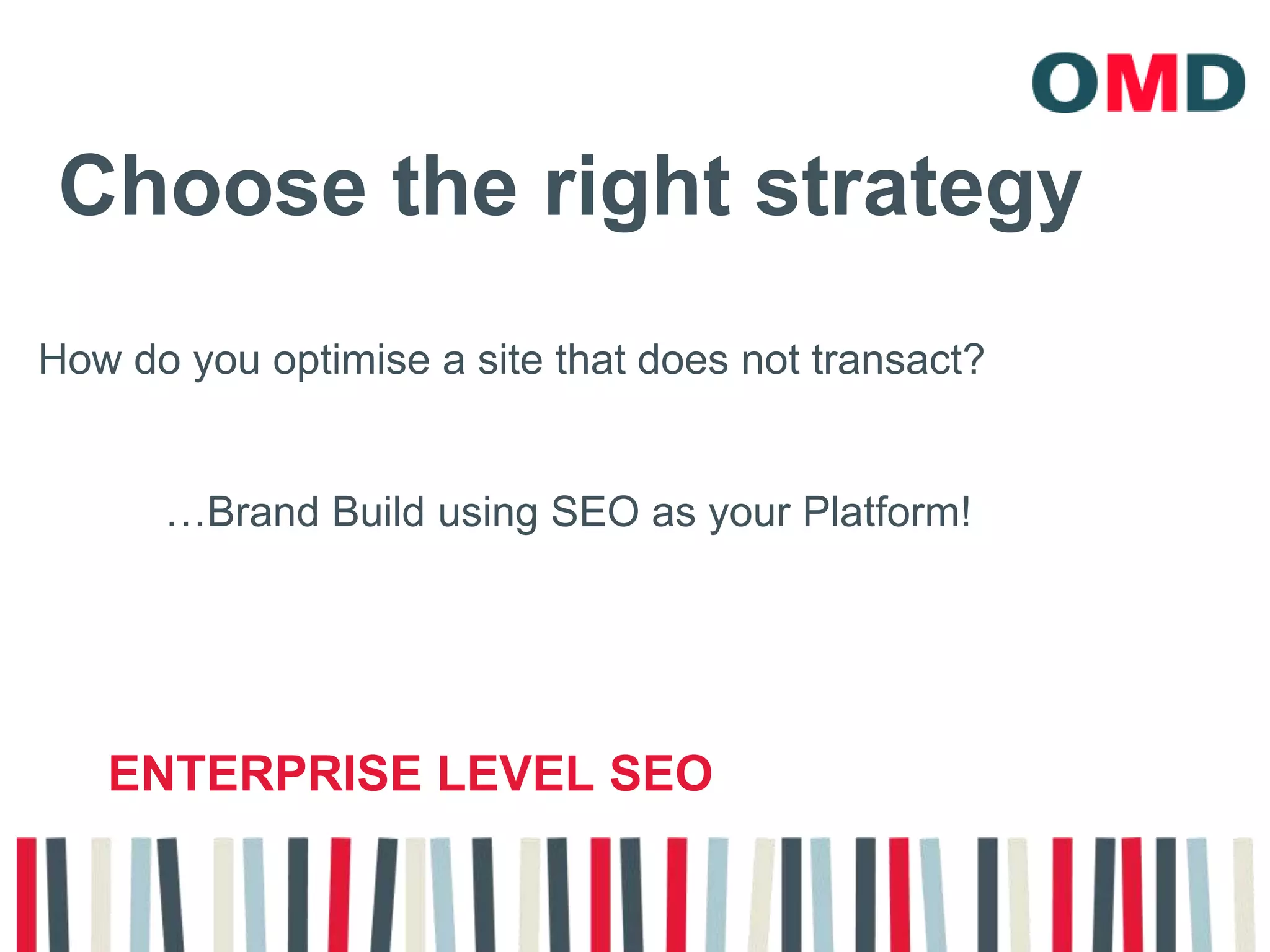 OMD

Choose the right strategy

How do you optimise a site that does not transact?

…Brand Build using SEO as your Platform!

ENTERPRISE LEVEL SEO